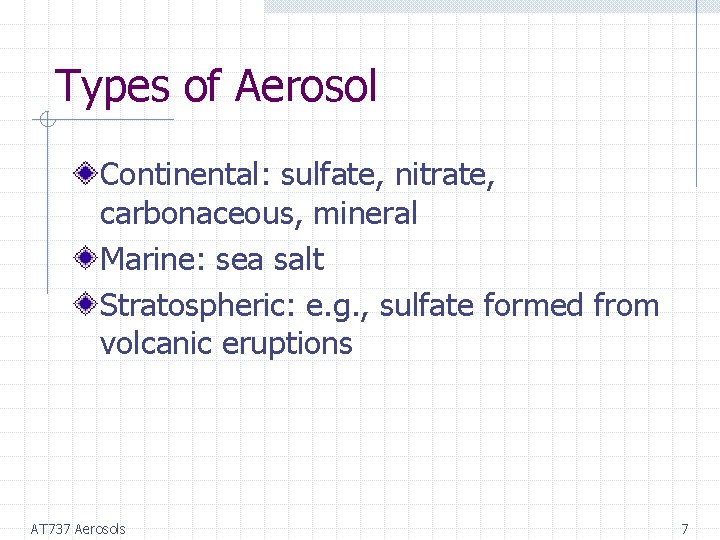 Types of Aerosol

Continental: sulfate, nitrate, carbonaceous, mineral

Marine: sea salt

Stratospheric: e.g., sulfate formed from volcanic eruptions

AT737 Aerosols

7